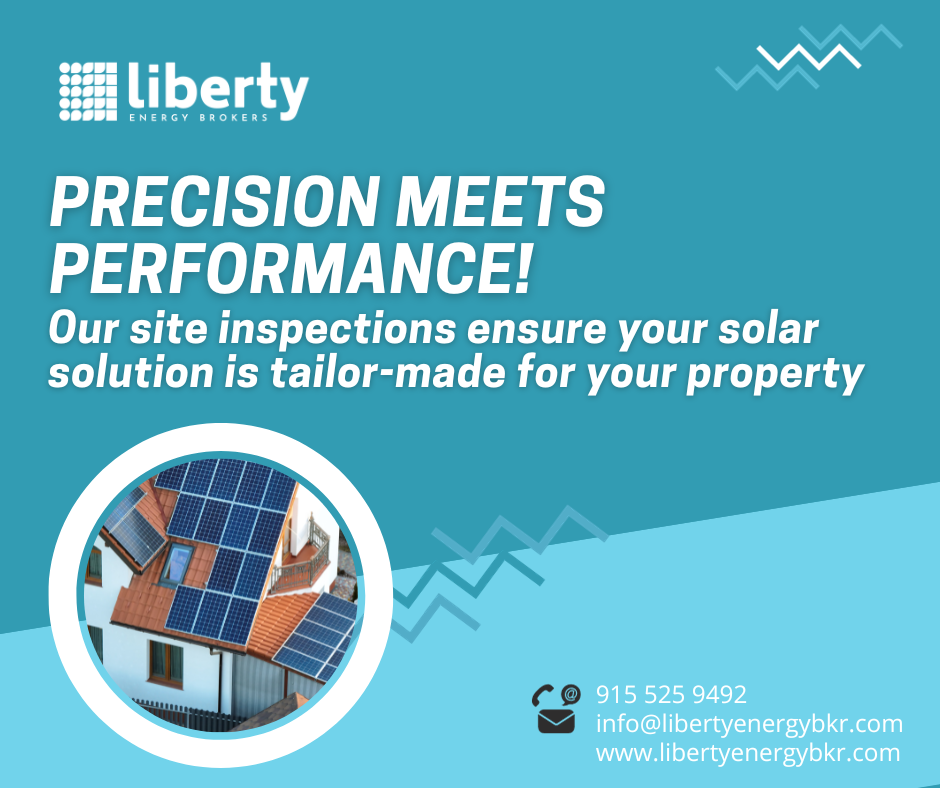 liberty
ENERGY BROKERS

PRECISION MEETS PERFORMANCE!
Our site inspections ensure your solar solution is tailor-made for your property

915 525 9492
info@libertyenergybkr.com
www.libertyenergybkr.com